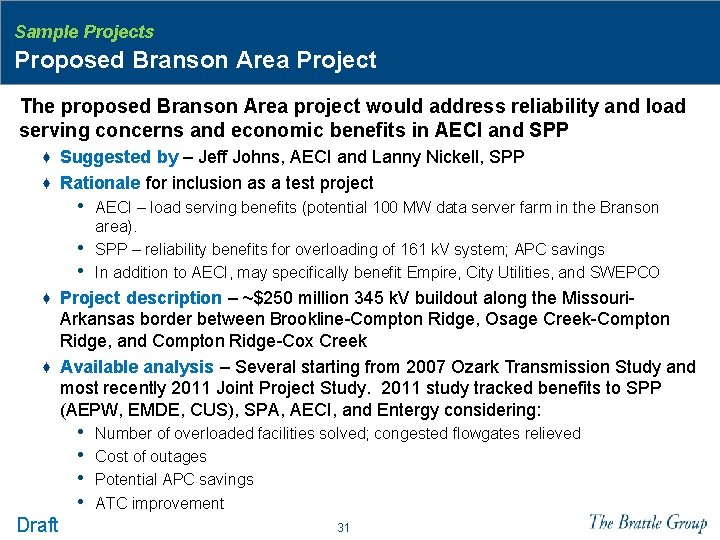 Sample Projects
Proposed Branson Area Project

The proposed Branson Area project would address reliability and load serving concerns and economic benefits in AECI and SPP

♦ Suggested by – Jeff Johns, AECI and Lanny Nickell, SPP
♦ Rationale for inclusion as a test project
• AECI – load serving benefits (potential 100 MW data server farm in the Branson area).
• SPP – reliability benefits for overloading of 161 kV system; APC savings
• In addition to AECI, may specifically benefit Empire, City Utilities, and SWEPCO
♦ Project description – ~$250 million 345 kV buildout along the Missouri-Arkansas border between Brookline-Compton Ridge, Osage Creek-Compton Ridge, and Compton Ridge-Cox Creek
♦ Available analysis – Several starting from 2007 Ozark Transmission Study and most recently 2011 Joint Project Study. 2011 study tracked benefits to SPP (AEPW, EMDE, CUS), SPA, AECI, and Entergy considering:
• Number of overloaded facilities solved; congested flowgates relieved
• Cost of outages
• Potential APC savings
• ATC improvement

Draft
31
The Brattle Group